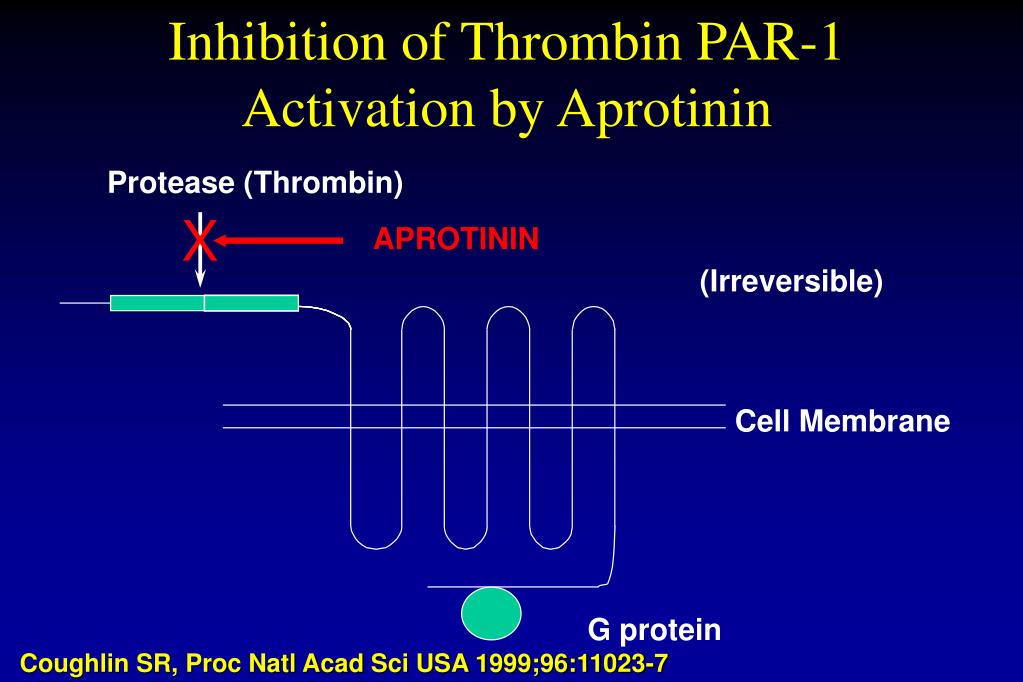 Inhibition of Thrombin PAR-1 Activation by Aprotinin

Protease (Thrombin)

X

APROTININ

(Irreversible)

Cell Membrane

G protein

Coughlin SR, Proc Natl Acad Sci USA 1999;96:11023-7